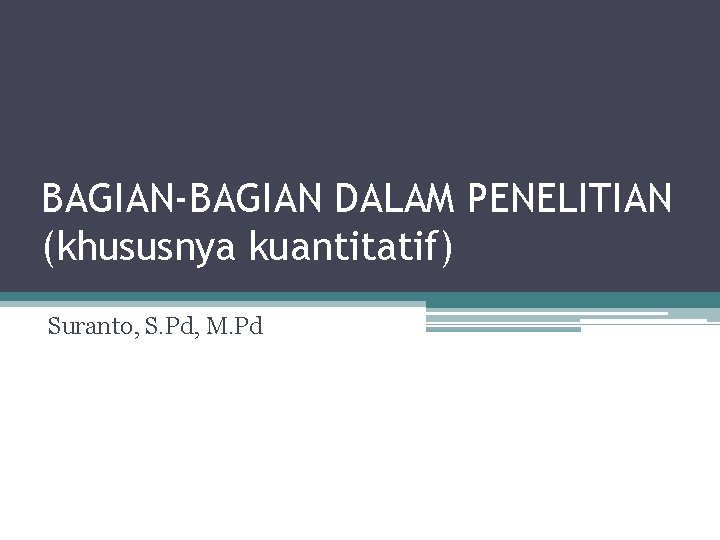 BAGIAN-BAGIAN DALAM PENELITIAN (khususnya kuantitatif)

Suranto, S.Pd, M.Pd